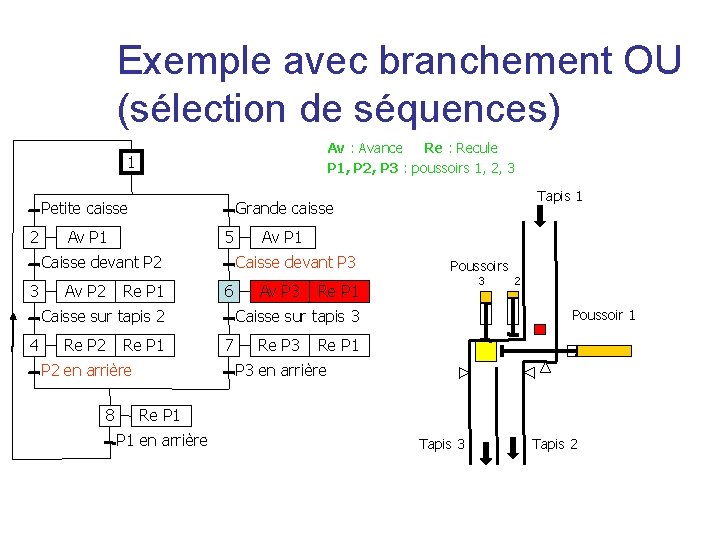 Exemple avec branchement OU (sélection de séquences)

Av : Avance Re : Recule
P1, P2, P3 : poussoirs 1, 2, 3

1
Petite caisse
2 Av P1
Caisse devant P2
3 Av P2 Re P1
Caisse sur tapis 2
4 Re P2 Re P1
P2 en arrière

Grande caisse
5 Av P1
Caisse devant P3
6 Av P3 Re P1
Caisse sur tapis 3
7 Re P3 Re P1
P3 en arrière

8 Re P1
P1 en arrière

Tapis 1
Poussoirs
3 2
Poussoir 1
Tapis 3
Tapis 2